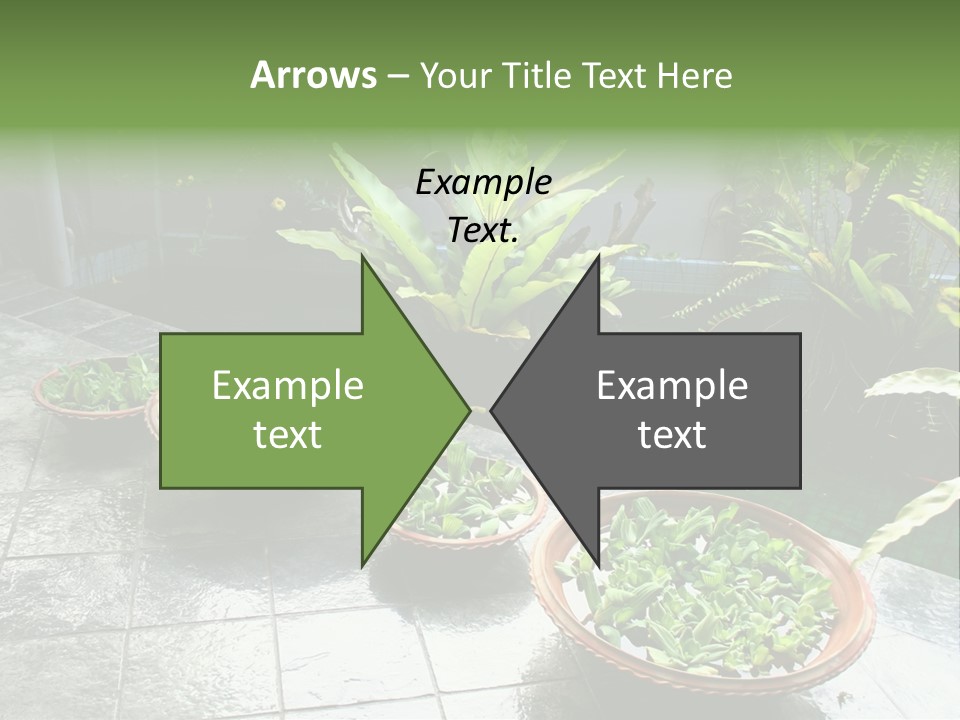 Arrows – Your Title Text Here

Example Text.

Example text

Example text